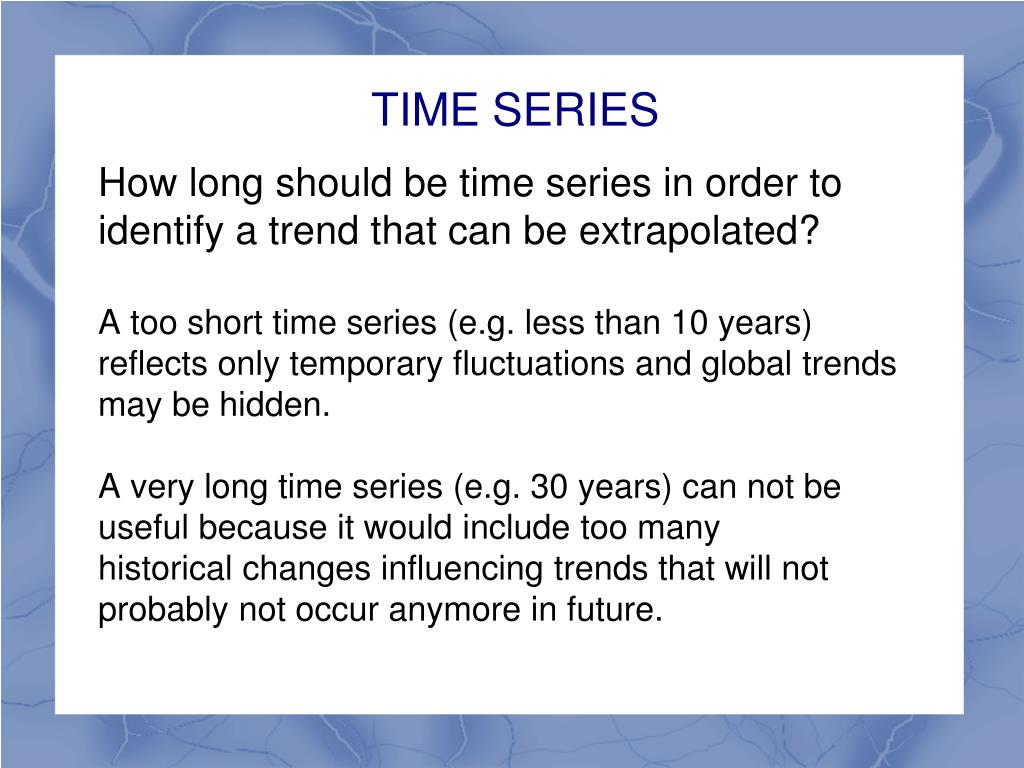 TIME SERIES

How long should be time series in order to identify a trend that can be extrapolated?

A too short time series (e.g. less than 10 years) reflects only temporary fluctuations and global trends may be hidden.

A very long time series (e.g. 30 years) can not be useful because it would include too many historical changes influencing trends that will not probably not occur anymore in future.